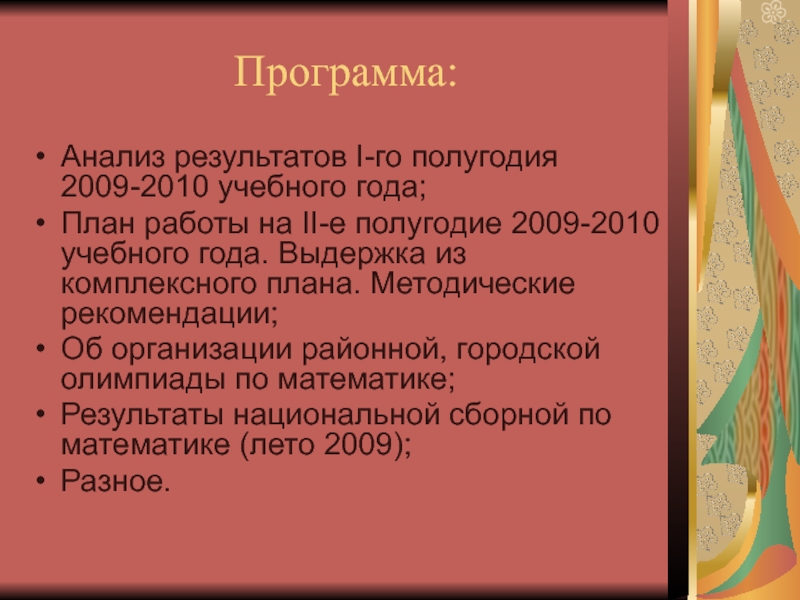 Программа:

• Анализ результатов I-го полугодия 2009-2010 учебного года;
• План работы на II-е полугодие 2009-2010 учебного года. Выдержка из комплексного плана. Методические рекомендации;
• Об организации районной, городской олимпиады по математике;
• Результаты национальной сборной по математике (лето 2009);
• Разное.